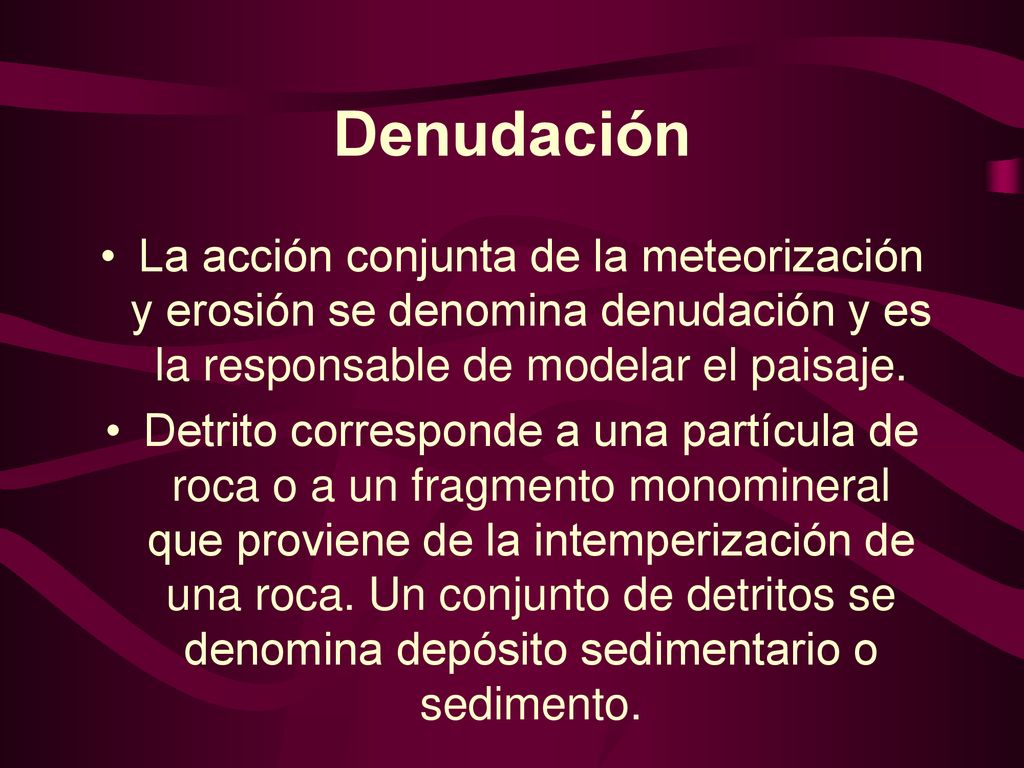 Denudación

• La acción conjunta de la meteorización y erosión se denomina denudación y es la responsable de modelar el paisaje.

• Detrito corresponde a una partícula de roca o a un fragmento monomineral que proviene de la intemperización de una roca. Un conjunto de detritos se denomina depósito sedimentario o sedimento.